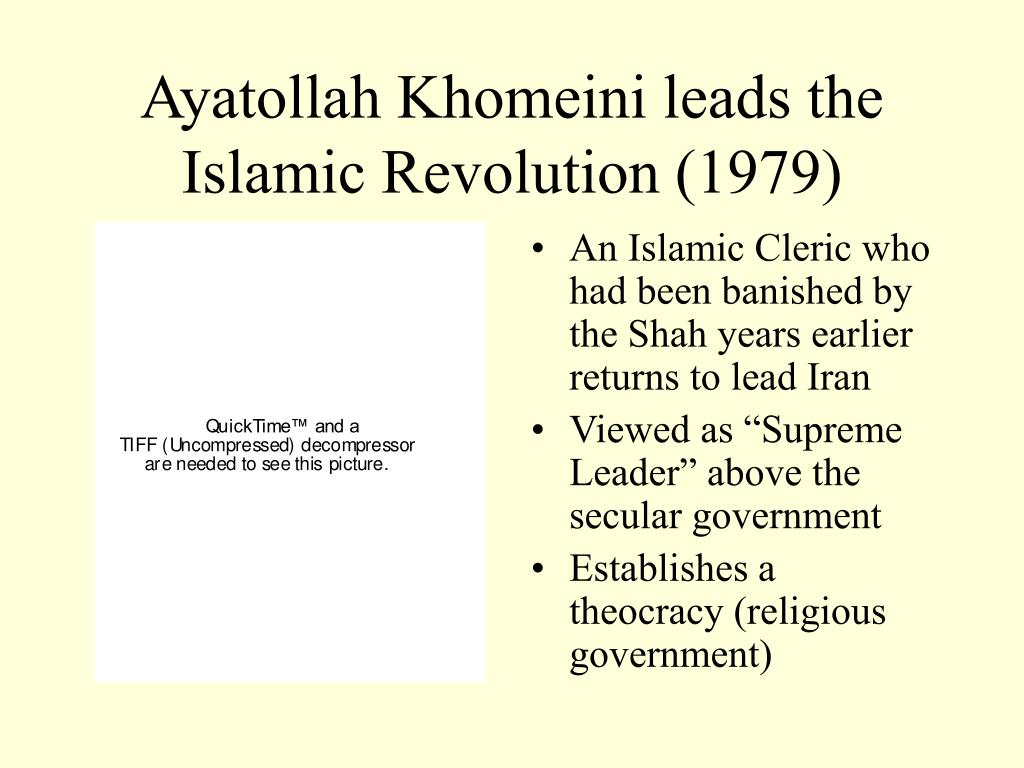 Ayatollah Khomeini leads the Islamic Revolution (1979)

QuickTime™ and a
TIFF (Uncompressed) decompressor
are needed to see this picture.

• An Islamic Cleric who had been banished by the Shah years earlier returns to lead Iran
• Viewed as “Supreme Leader” above the secular government
• Establishes a theocracy (religious government)